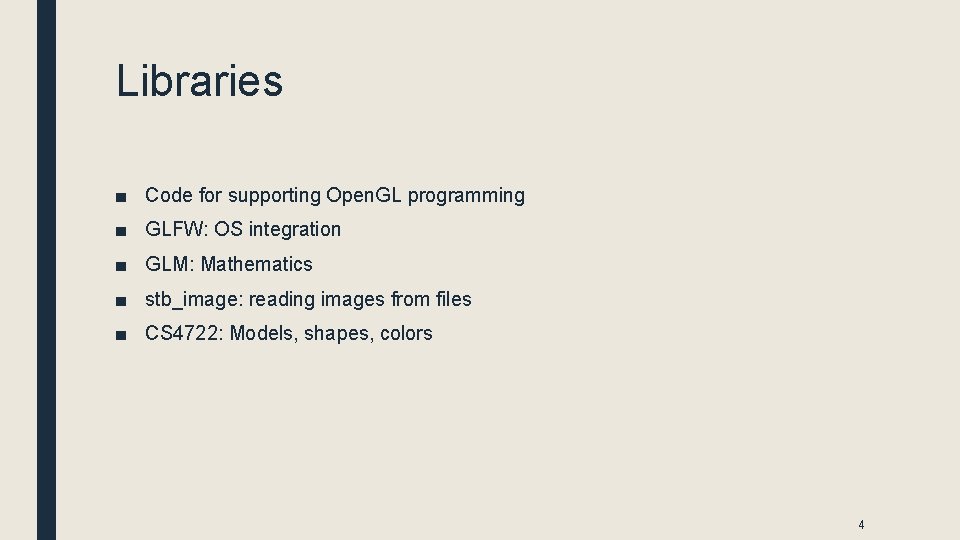 Libraries

■ Code for supporting OpenGL programming
■ GLFW: OS integration
■ GLM: Mathematics
■ stb_image: reading images from files
■ CS4722: Models, shapes, colors

4